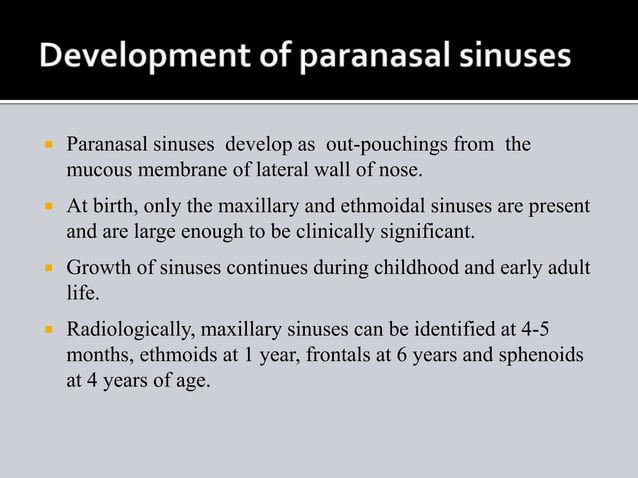 Development of paranasal sinuses

▪ Paranasal sinuses develop as out-pouchings from the mucous membrane of lateral wall of nose.

▪ At birth, only the maxillary and ethmoidal sinuses are present and are large enough to be clinically significant.

▪ Growth of sinuses continues during childhood and early adult life.

▪ Radiologically, maxillary sinuses can be identified at 4-5 months, ethmoids at 1 year, frontals at 6 years and sphenoids at 4 years of age.